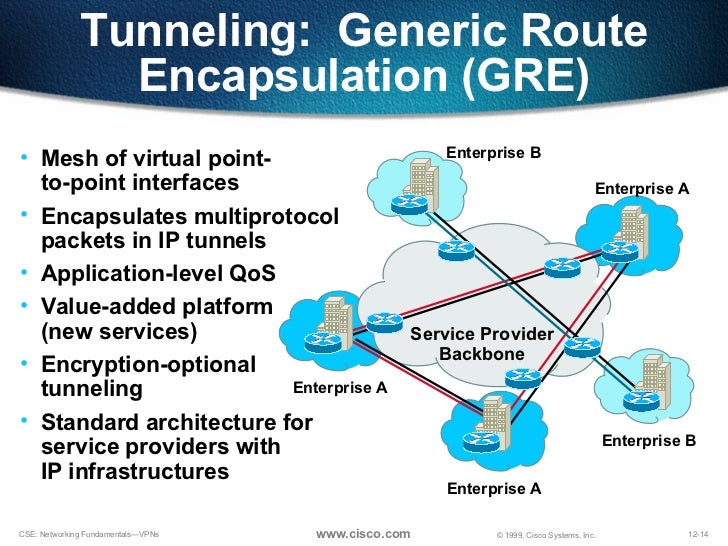 Tunneling: Generic Route Encapsulation (GRE)

• Mesh of virtual point-to-point interfaces
• Encapsulates multiprotocol packets in IP tunnels
• Application-level QoS
• Value-added platform (new services)
• Encryption-optional tunneling
• Standard architecture for service providers with IP infrastructures

Enterprise B
Enterprise A
Service Provider Backbone
Enterprise A
Enterprise B
Enterprise A

CSE: Networking Fundamentals—VPNs
www.cisco.com
© 1999, Cisco Systems, Inc.
12-14